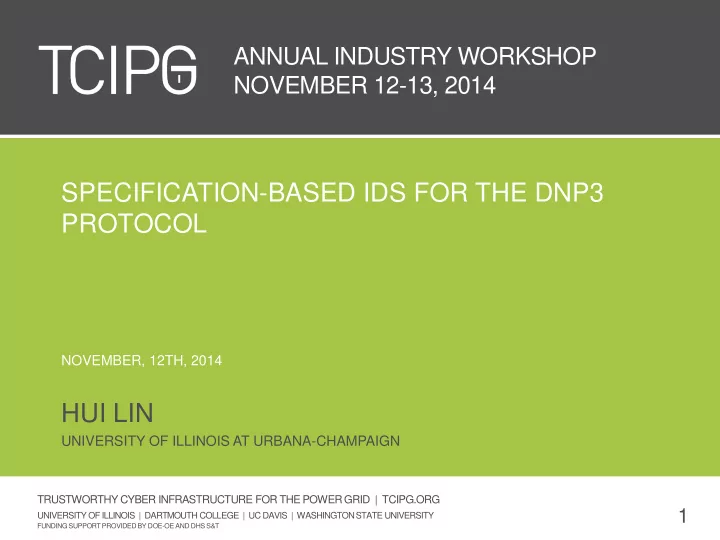 TCIPG

ANNUAL INDUSTRY WORKSHOP
NOVEMBER 12-13, 2014

SPECIFICATION-BASED IDS FOR THE DNP3 PROTOCOL

NOVEMBER, 12TH, 2014

HUI LIN

UNIVERSITY OF ILLINOIS AT URBANA-CHAMPAIGN

TRUSTWORTHY CYBER INFRASTRUCTURE FOR THE POWER GRID | TCIPG.ORG

UNIVERSITY OF ILLINOIS | DARTMOUTH COLLEGE | UC DAVIS | WASHINGTON STATE UNIVERSITY

FUNDING SUPPORT PROVIDED BY DOE-OE AND DHS S&T

1